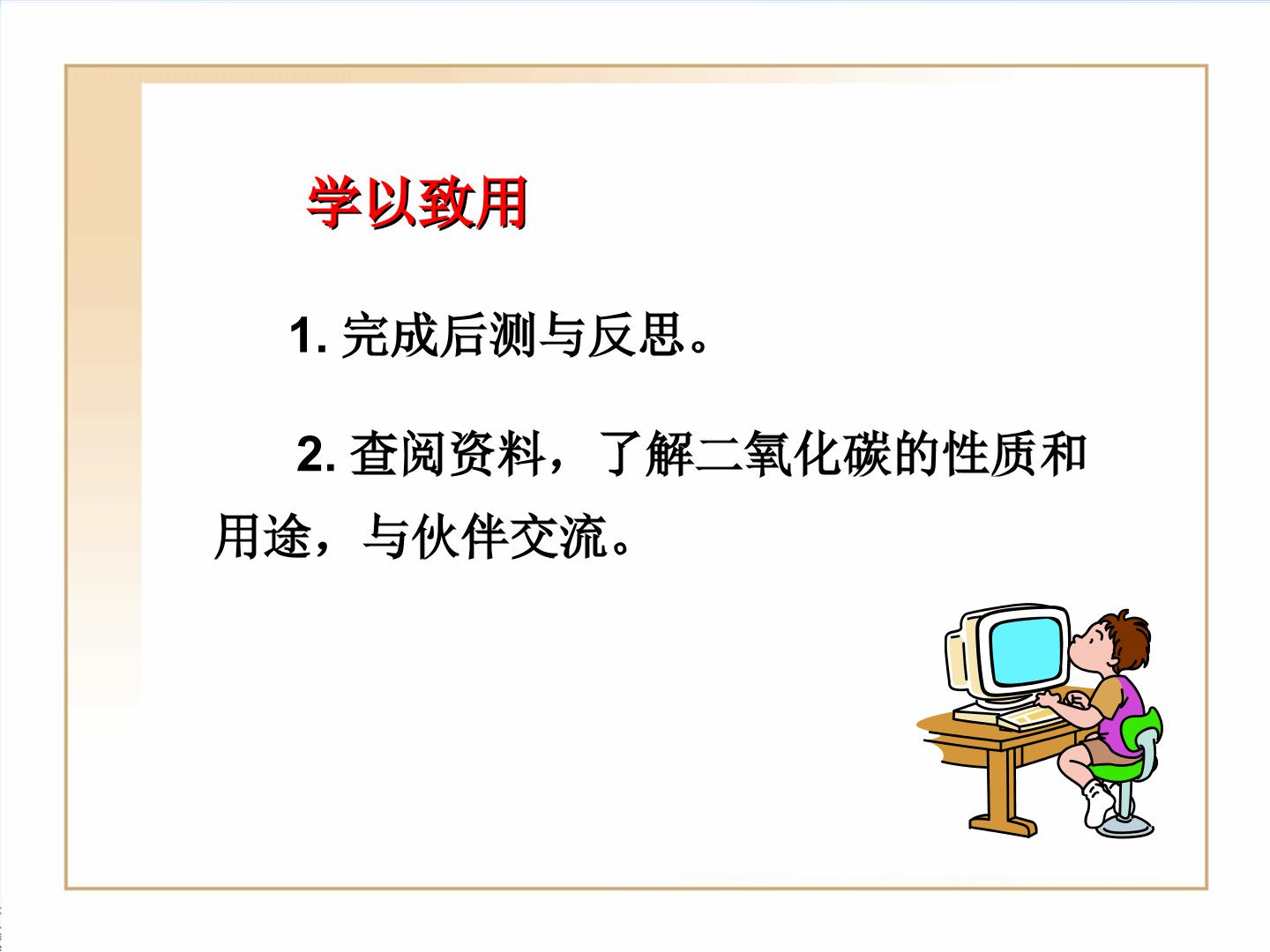 学以致用

1.完成后测与反思。

2.查阅资料，了解二氧化碳的性质和用途，与伙伴交流。